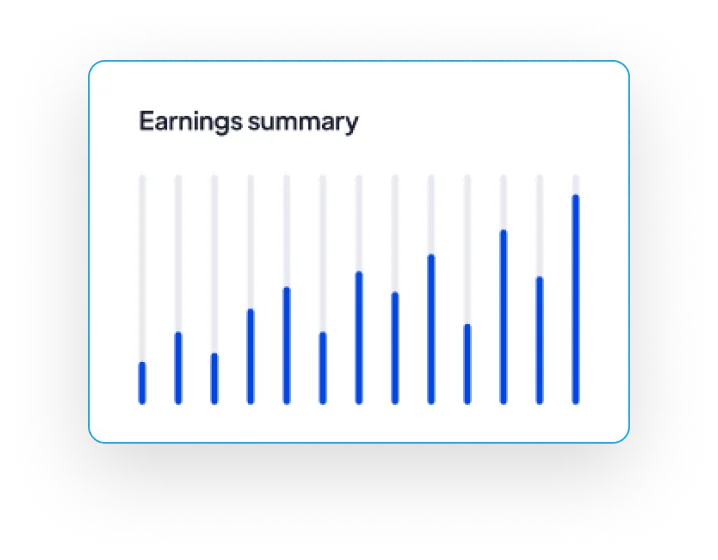 Earnings summary